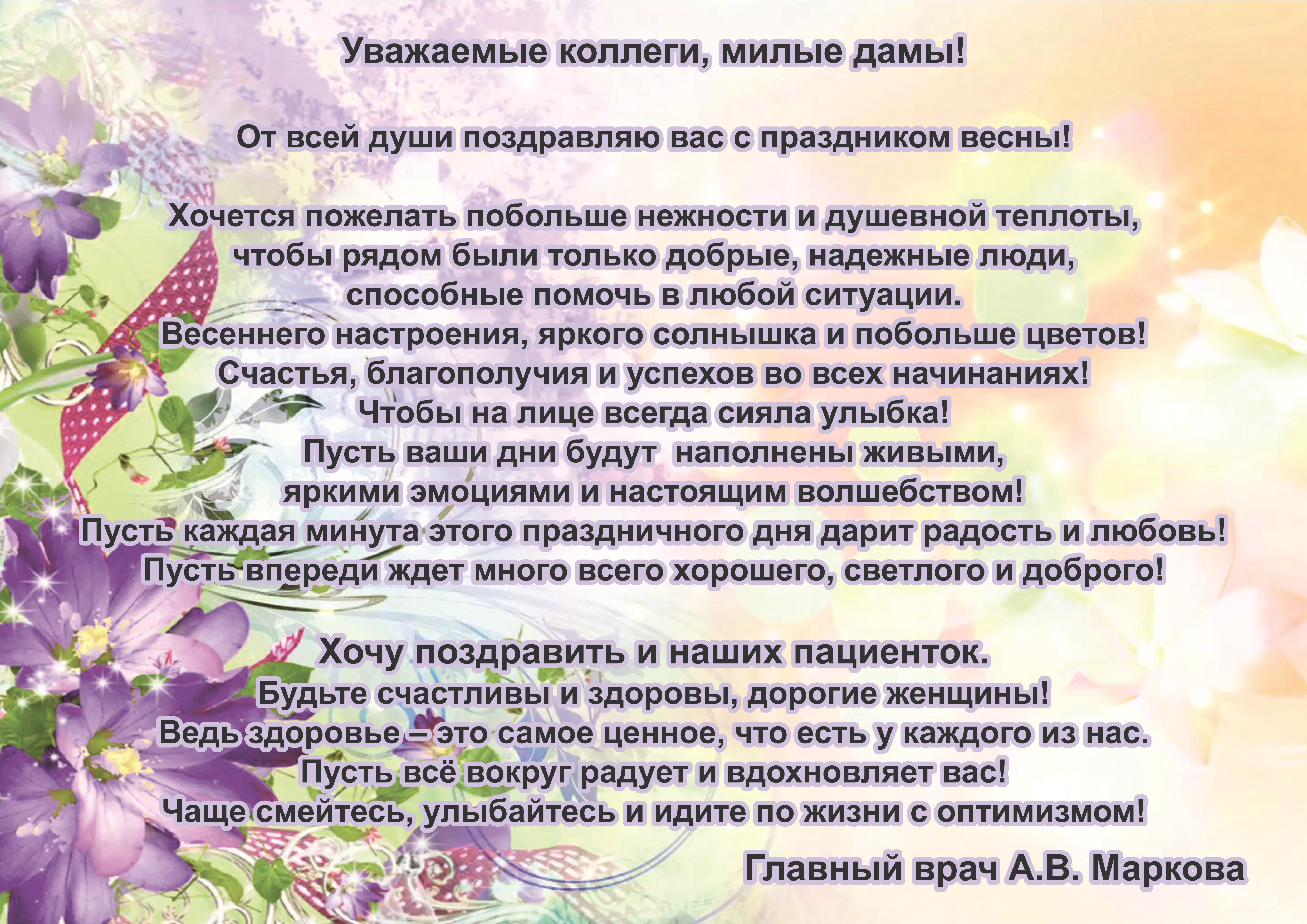 Уважаемые коллеги, милые дамы!

От всей души поздравляю вас с праздником весны!

Хочется пожелать побольше нежности и душевной теплоты, чтобы рядом были только добрые, надежные люди, способные помочь в любой ситуации.
Весеннего настроения, яркого солнышка и побольше цветов!
Счастья, благополучия и успехов во всех начинаниях!
Чтобы на лице всегда сияла улыбка!
Пусть ваши дни будут наполнены живыми, яркими эмоциями и настоящим волшебством!
Пусть каждая минута этого праздничного дня дарит радость и любовь!
Пусть впереди ждет много всего хорошего, светлого и доброго!

Хочу поздравить и наших пациенток.
Будьте счастливы и здоровы, дорогие женщины!
Ведь здоровье – это самое ценное, что есть у каждого из нас.
Пусть всё вокруг радует и вдохновляет вас!
Чаще смейтесь, улыбайтесь и идите по жизни с оптимизмом!

Главный врач А.В. Маркова